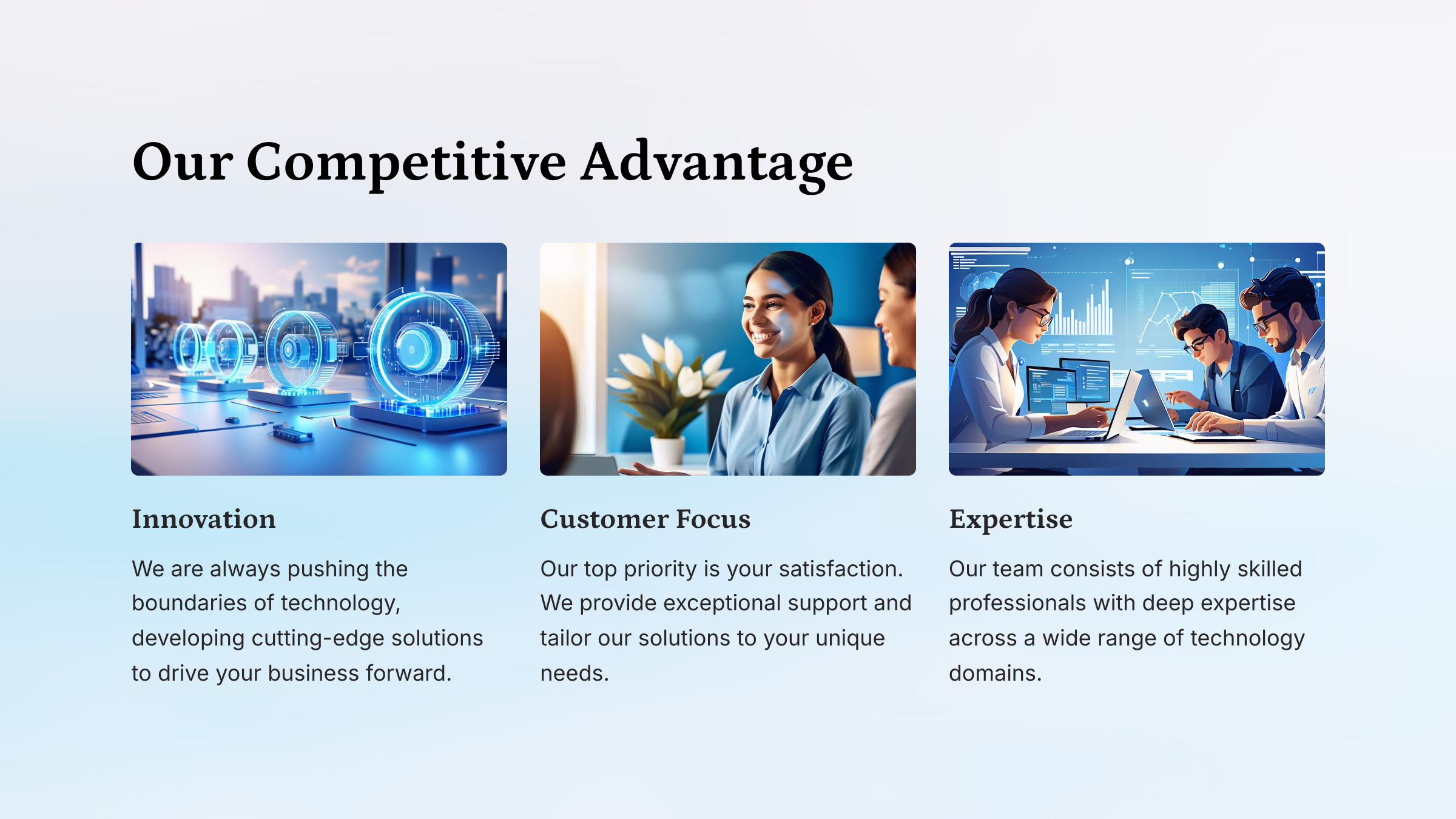 Our Competitive Advantage

Innovation

We are always pushing the boundaries of technology, developing cutting-edge solutions to drive your business forward.

Customer Focus

Our top priority is your satisfaction. We provide exceptional support and tailor our solutions to your unique needs.

Expertise

Our team consists of highly skilled professionals with deep expertise across a wide range of technology domains.